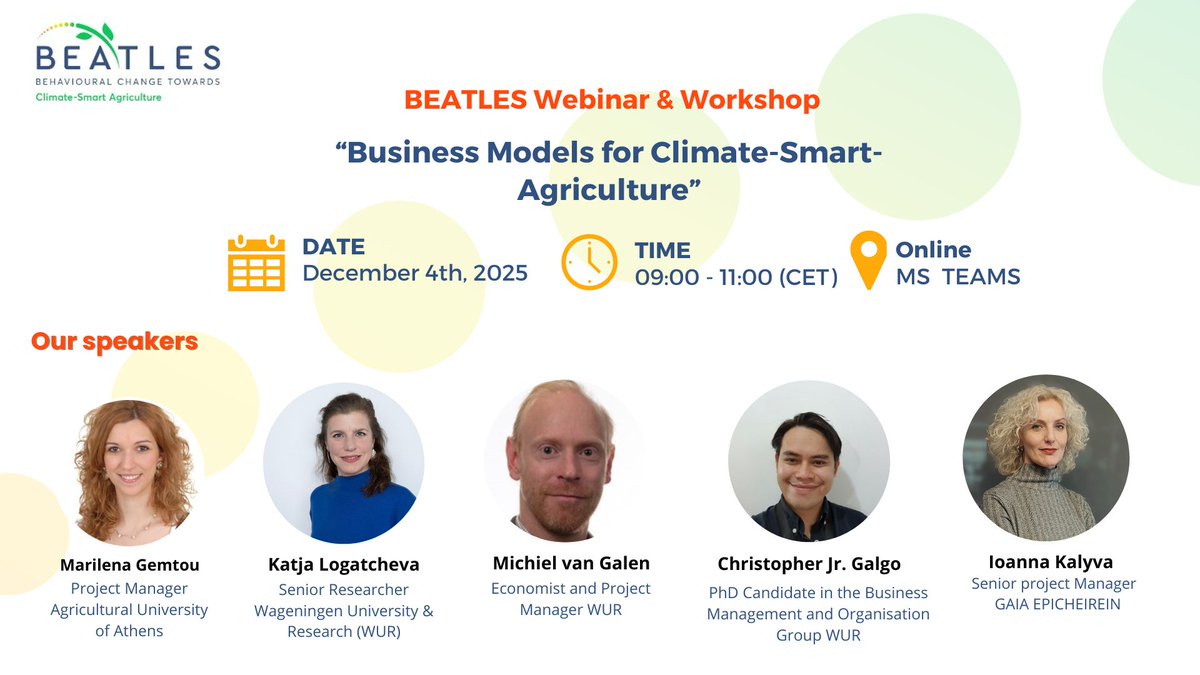 BEATLES
BEHAVIOURAL CHANGE TOWARDS
Climate-Smart Agriculture

BEATLES Webinar & Workshop

“Business Models for Climate-Smart-Agriculture”

DATE
December 4th, 2025

TIME
09:00 - 11:00 (CET)

Online
MS TEAMS

Our speakers

Marilena Gemtou
Project Manager
Agricultural University of Athens

Katja Logatcheva
Senior Researcher
Wageningen University & Research (WUR)

Michiel van Galen
Economist and Project Manager WUR

Christopher Jr. Galgo
PhD Candidate in the Business Management and Organisation Group WUR

Ioanna Kalyva
Senior project Manager
GAIA EPICHEIREIN